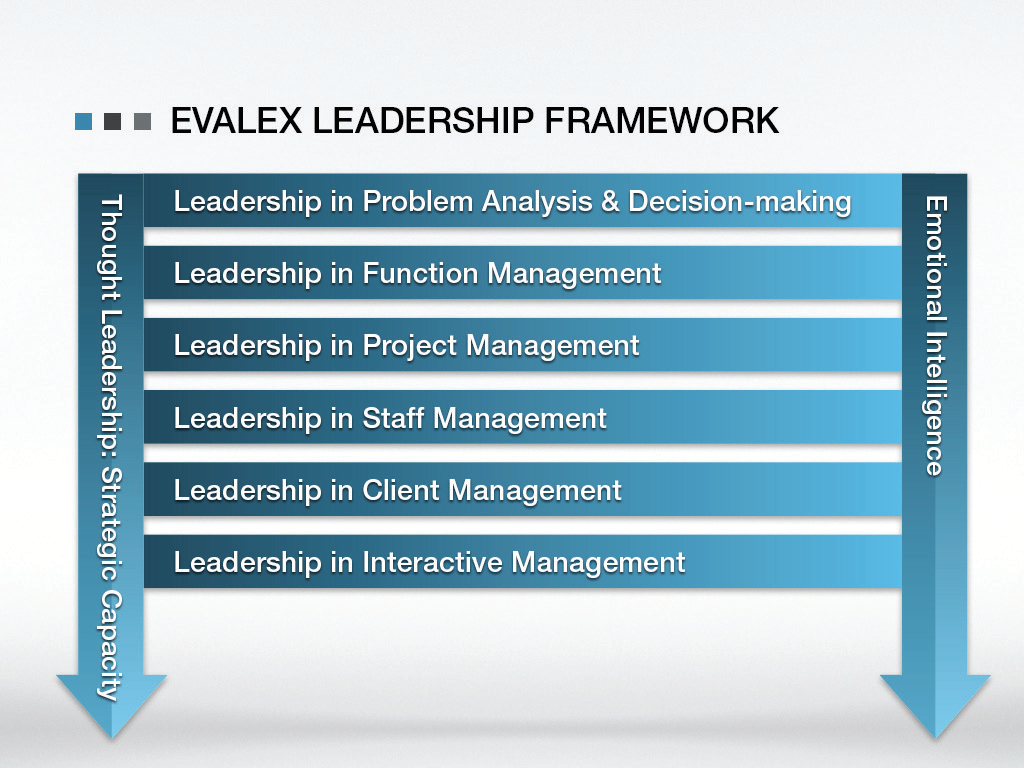 EVALEX LEADERSHIP FRAMEWORK

Thought Leadership: Strategic Capacity

Leadership in Problem Analysis & Decision-making

Leadership in Function Management

Leadership in Project Management

Leadership in Staff Management

Leadership in Client Management

Leadership in Interactive Management

Emotional Intelligence